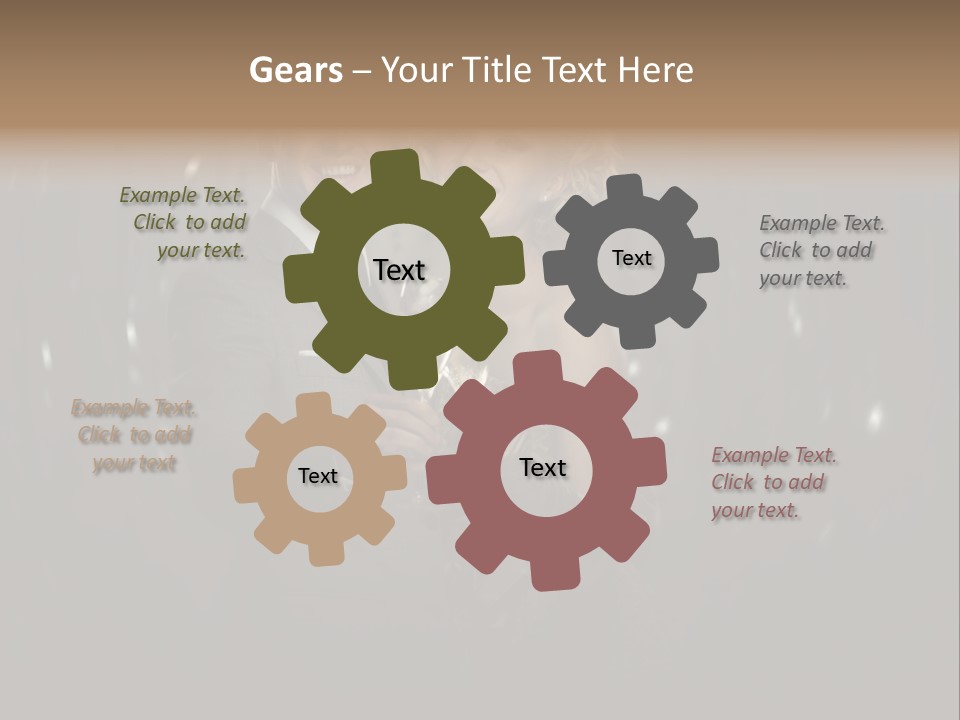 Gears – Your Title Text Here

Example Text. Click to add your text.

Text

Text

Example Text. Click to add your text.

Example Text. Click to add your text

Text

Text

Example Text. Click to add your text.